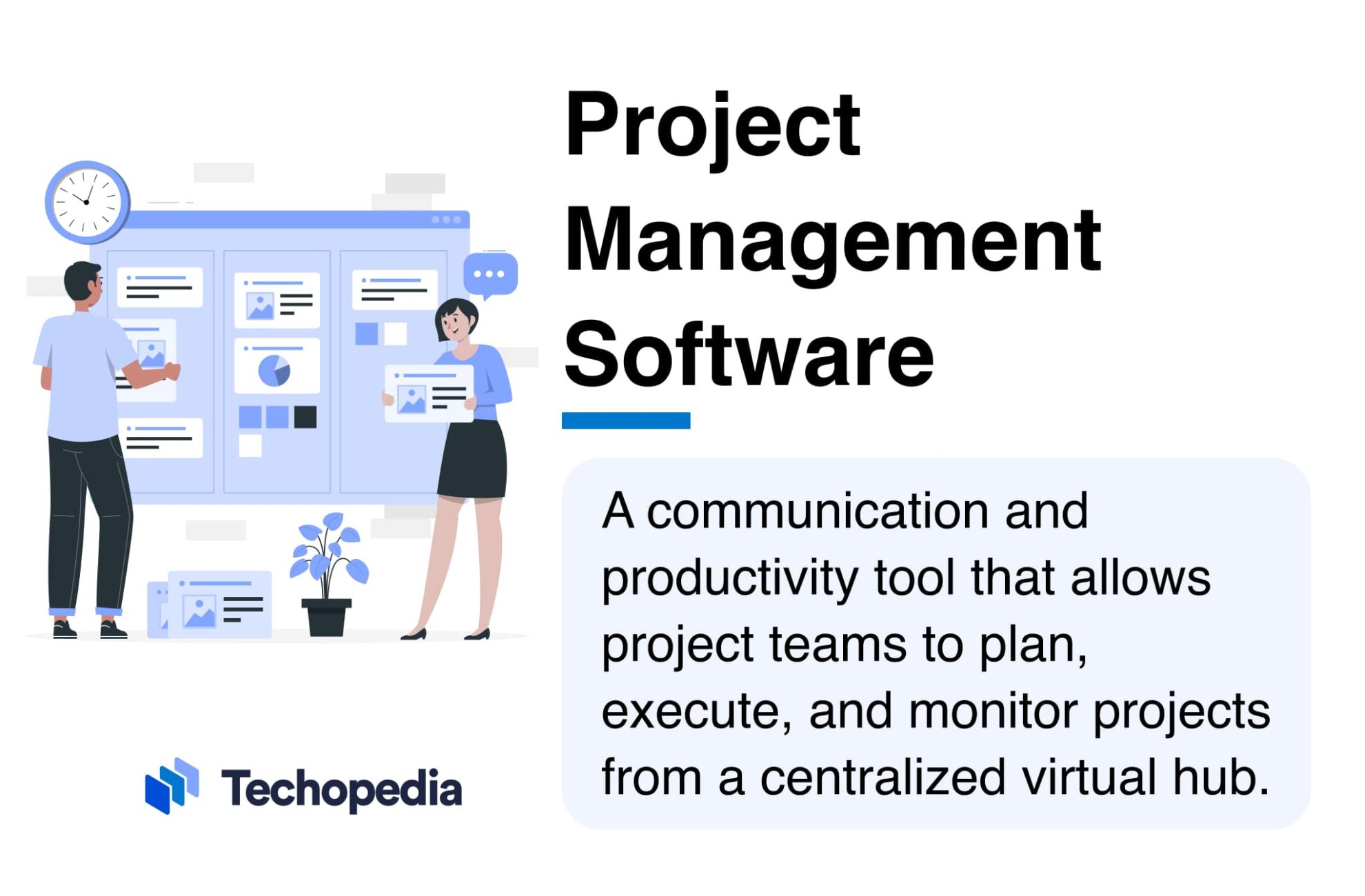 Project Management Software

A communication and productivity tool that allows project teams to plan, execute, and monitor projects from a centralized virtual hub.

Techopedia